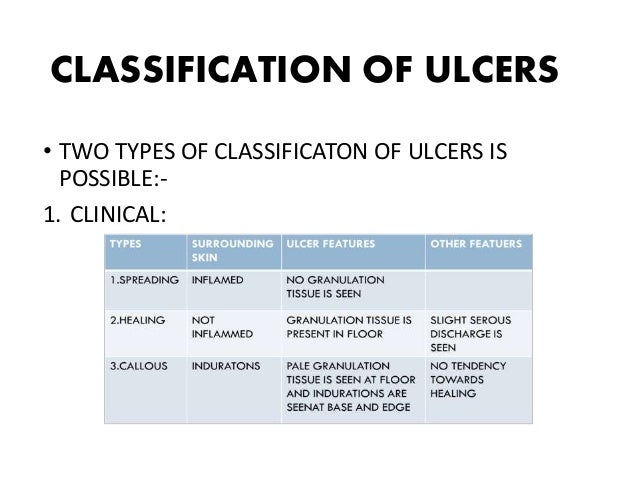 CLASSIFICATION OF ULCERS

• TWO TYPES OF CLASSIFICATON OF ULCERS IS POSSIBLE:-

1. CLINICAL:

| TYPES | SURROUNDING SKIN | ULCER FEATURES | OTHER FEATUERS |
|---|---|---|---|
| 1.SPREADING | INFLAMED | NO GRANULATION TISSUE IS SEEN | |
| 2.HEALING | NOT INFLAMMED | GRANULATION TISSUE IS PRESENT IN FLOOR | SLIGHT SEROUS DISCHARGE IS SEEN |
| 3.CALLOUS | INDURATONS | PALE GRANULATION TISSUE IS SEEN AT FLOOR AND INDURATIONS ARE SEENAT BASE AND EDGE | NO TENDENCY TOWARDS HEALING |